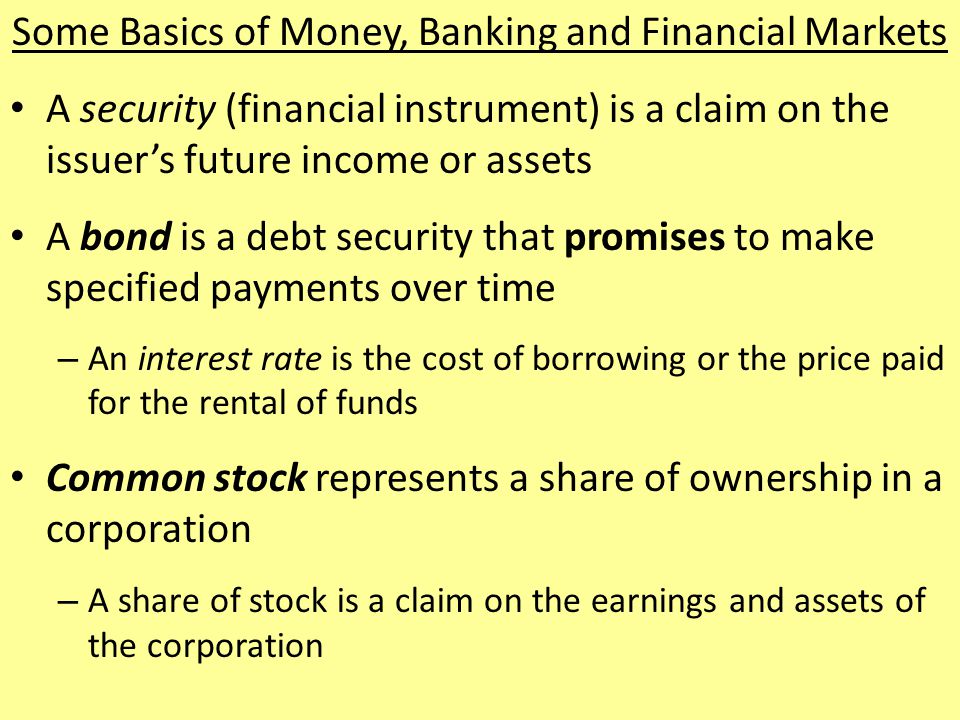 Some Basics of Money, Banking and Financial Markets

• A security (financial instrument) is a claim on the issuer's future income or assets

• A bond is a debt security that promises to make specified payments over time

– An interest rate is the cost of borrowing or the price paid for the rental of funds

• Common stock represents a share of ownership in a corporation

– A share of stock is a claim on the earnings and assets of the corporation